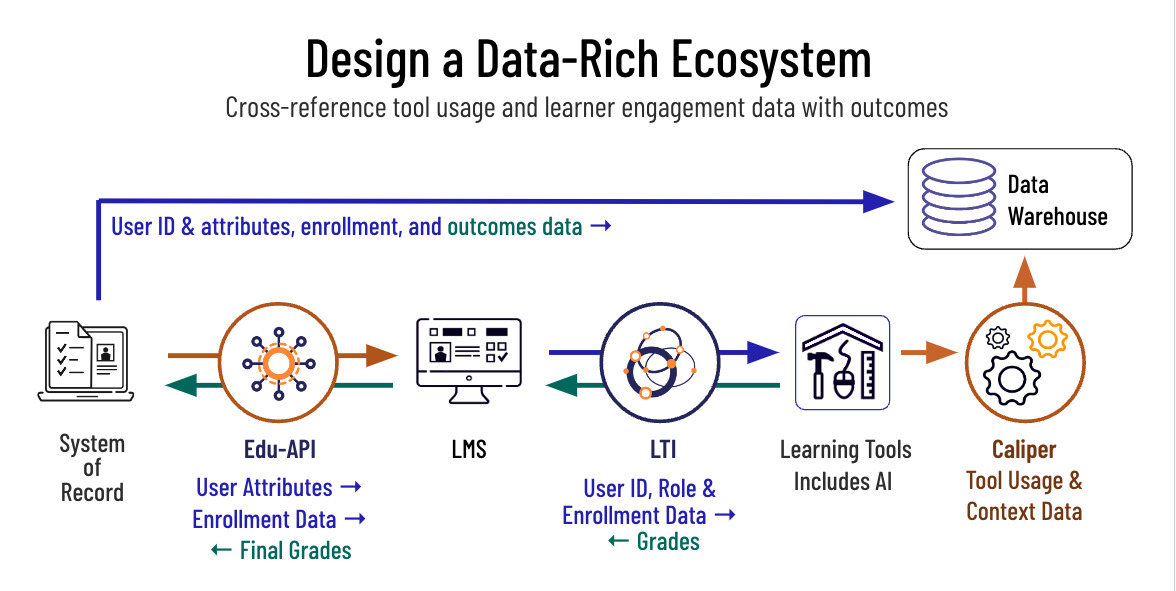 Design a Data-Rich Ecosystem
Cross-reference tool usage and learner engagement data with outcomes

Data Warehouse

User ID & attributes, enrollment, and outcomes data →

System of Record

Edu-API
User Attributes →
Enrollment Data →
← Final Grades

LMS

LTI
User ID, Role & Enrollment Data →
← Grades

Learning Tools Includes AI

Caliper
Tool Usage & Context Data